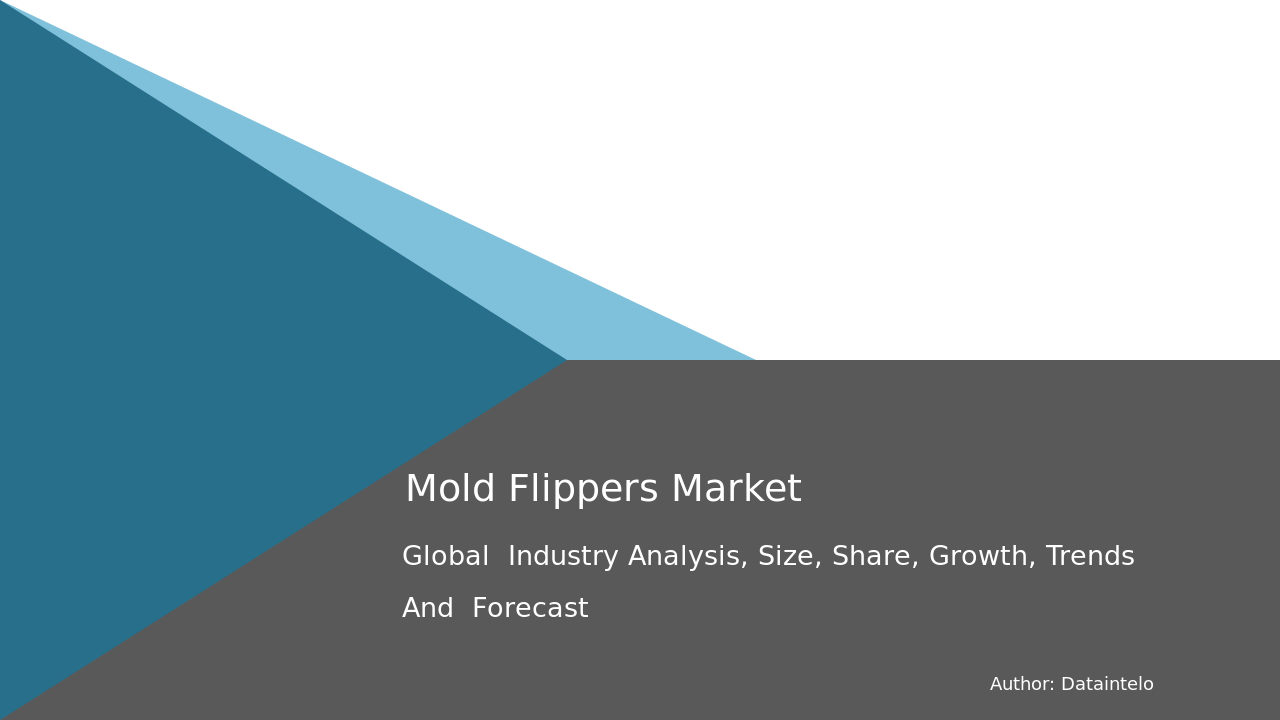 Mold Flippers Market

Global Industry Analysis, Size, Share, Growth, Trends And Forecast

Author: Dataintelo